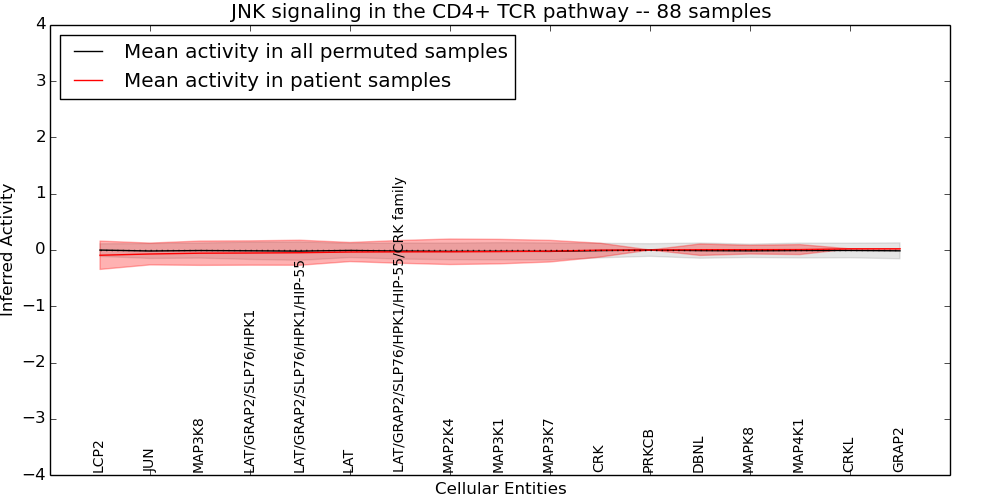 JNK signaling in the CD4+ TCR pathway -- 88 samples

Mean activity in all permuted samples
Mean activity in patient samples

Inferred Activity

4
3
2
1
0
−1
−2
−3
−4

LCP2
JUN
MAP3K8
LAT/GRAP2/SLP76/HPK1
LAT/GRAP2/SLP76/HPK1/HIP-55
LAT
LAT/GRAP2/SLP76/HPK1/HIP-55/CRK family
MAP2K4
MAP3K1
MAP3K7
CRK
PRKCB
DBNL
MAPK8
MAP4K1
CRKL
GRAP2

Cellular Entities